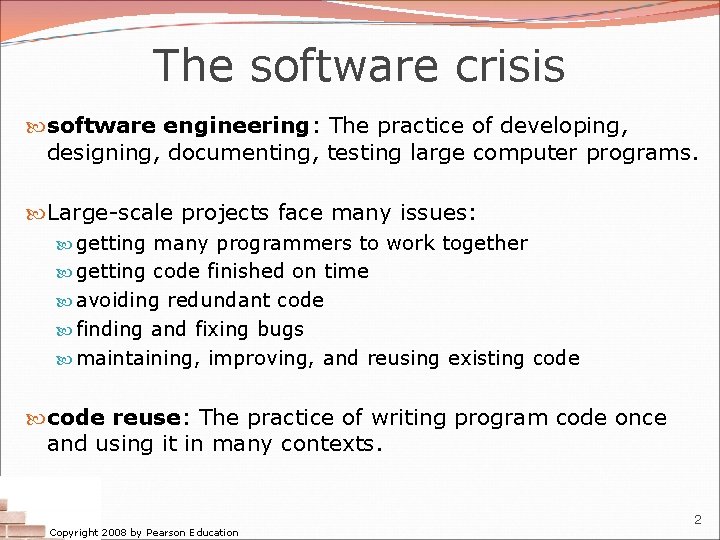 The software crisis

software engineering: The practice of developing, designing, documenting, testing large computer programs.

Large-scale projects face many issues:
getting many programmers to work together
getting code finished on time
avoiding redundant code
finding and fixing bugs
maintaining, improving, and reusing existing code

code reuse: The practice of writing program code once and using it in many contexts.

Copyright 2008 by Pearson Education

2